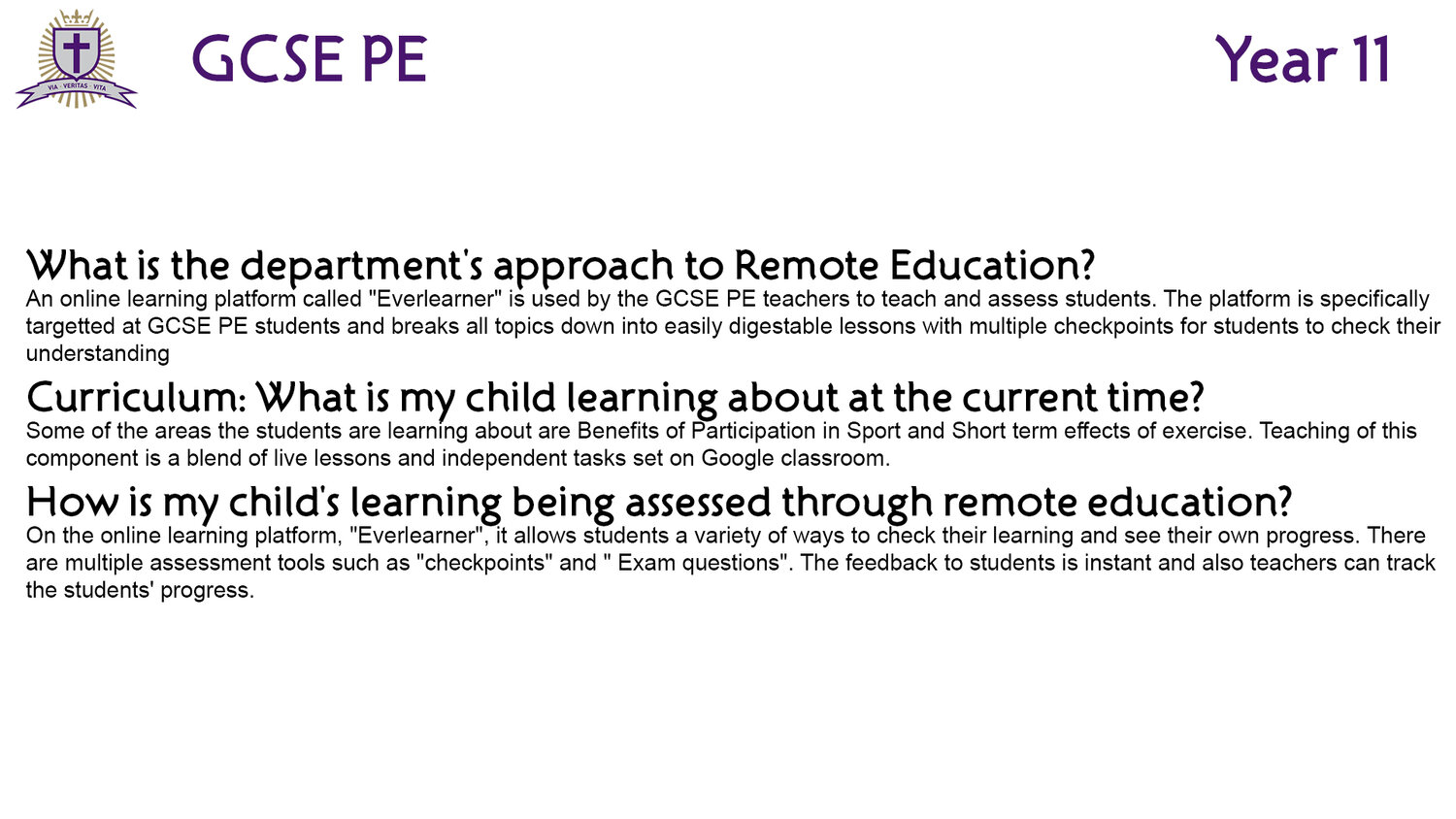 VIA · VERITAS · VITA

GCSE PE

Year 11

What is the department's approach to Remote Education?
An online learning platform called "Everlearner" is used by the GCSE PE teachers to teach and assess students. The platform is specifically targetted at GCSE PE students and breaks all topics down into easily digestable lessons with multiple checkpoints for students to check their understanding

Curriculum: What is my child learning about at the current time?
Some of the areas the students are learning about are Benefits of Participation in Sport and Short term effects of exercise. Teaching of this component is a blend of live lessons and independent tasks set on Google classroom.

How is my child's learning being assessed through remote education?
On the online learning platform, "Everlearner", it allows students a variety of ways to check their learning and see their own progress. There are multiple assessment tools such as "checkpoints" and " Exam questions". The feedback to students is instant and also teachers can track the students' progress.